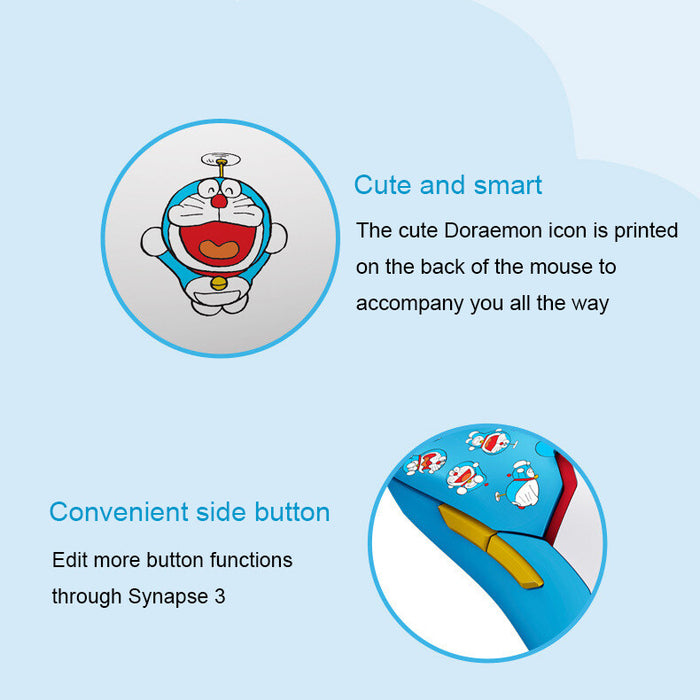 Cute and smart

The cute Doraemon icon is printed on the back of the mouse to accompany you all the way

Convenient side button

Edit more button functions through Synapse 3